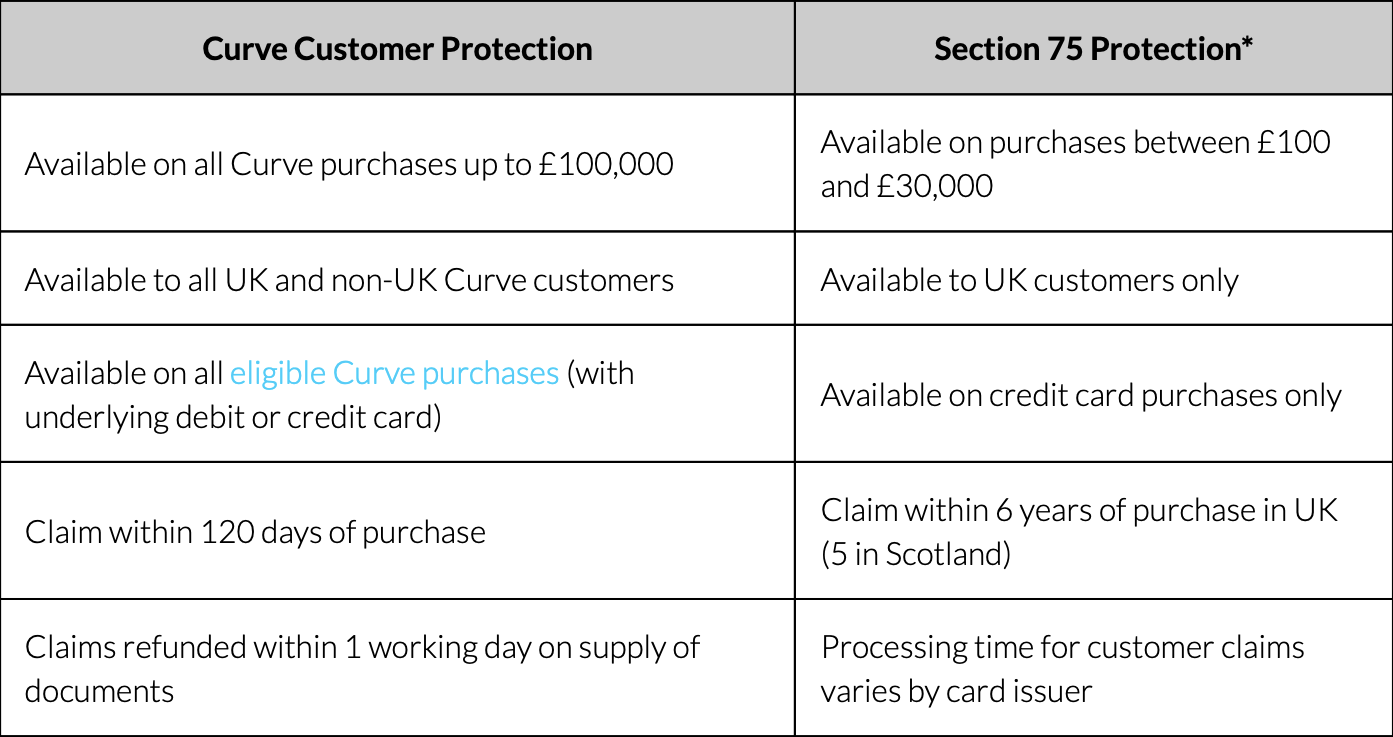 | Curve Customer Protection | Section 75 Protection* |
|---|---|
| Available on all Curve purchases up to £100,000 | Available on purchases between £100 and £30,000 |
| Available to all UK and non-UK Curve customers | Available to UK customers only |
| Available on all eligible Curve purchases (with underlying debit or credit card) | Available on credit card purchases only |
| Claim within 120 days of purchase | Claim within 6 years of purchase in UK (5 in Scotland) |
| Claims refunded within 1 working day on supply of documents | Processing time for customer claims varies by card issuer |